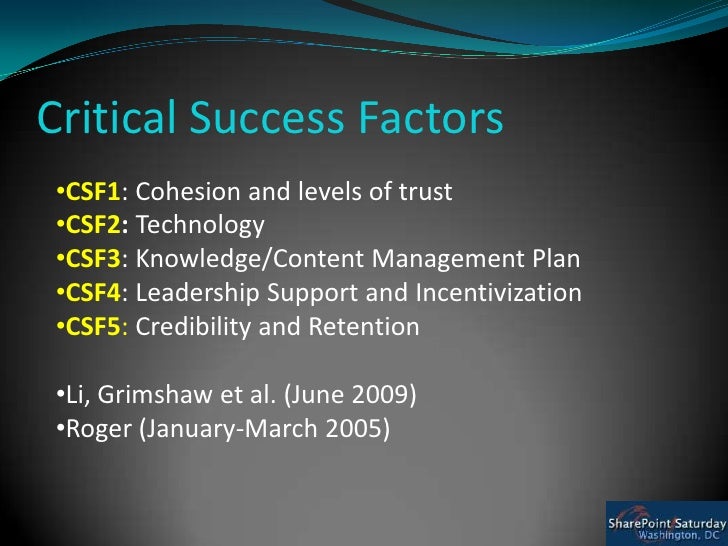 Critical Success Factors

•CSF1: Cohesion and levels of trust
•CSF2: Technology
•CSF3: Knowledge/Content Management Plan
•CSF4: Leadership Support and Incentivization
•CSF5: Credibility and Retention

•Li, Grimshaw et al. (June 2009)
•Roger (January-March 2005)

SharePoint Saturday
Washington, DC